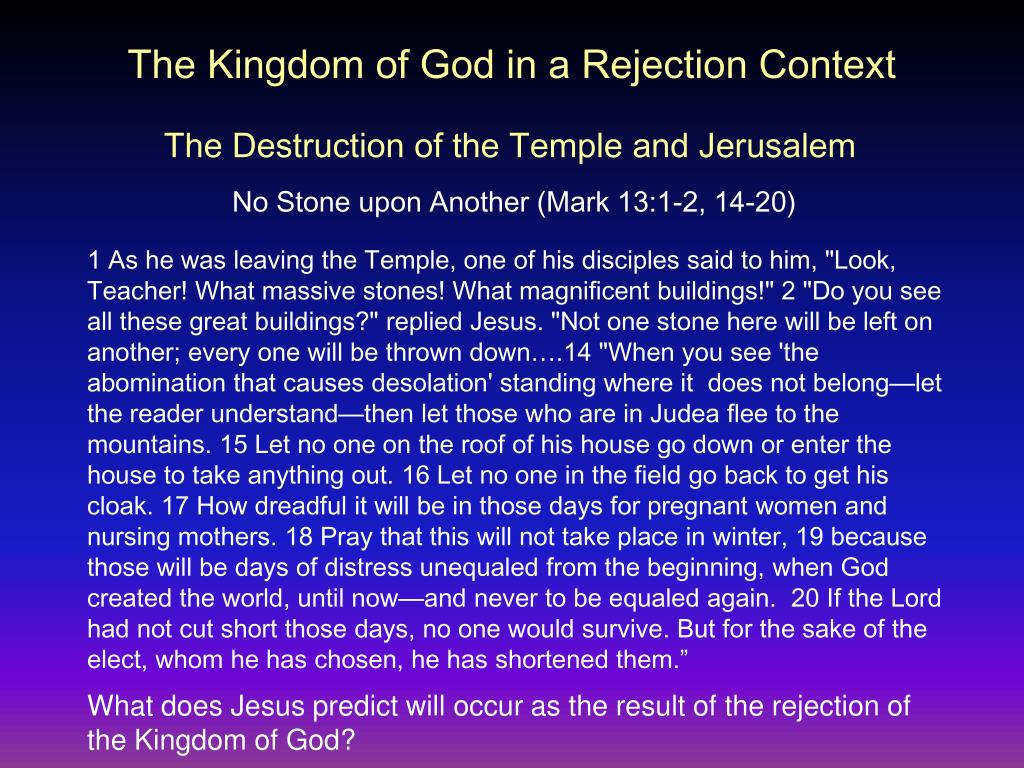 The Kingdom of God in a Rejection Context

The Destruction of the Temple and Jerusalem

No Stone upon Another (Mark 13:1-2, 14-20)

1 As he was leaving the Temple, one of his disciples said to him, "Look, Teacher! What massive stones! What magnificent buildings!" 2 "Do you see all these great buildings?" replied Jesus. "Not one stone here will be left on another; every one will be thrown down….14 "When you see 'the abomination that causes desolation' standing where it does not belong—let the reader understand—then let those who are in Judea flee to the mountains. 15 Let no one on the roof of his house go down or enter the house to take anything out. 16 Let no one in the field go back to get his cloak. 17 How dreadful it will be in those days for pregnant women and nursing mothers. 18 Pray that this will not take place in winter, 19 because those will be days of distress unequaled from the beginning, when God created the world, until now—and never to be equaled again. 20 If the Lord had not cut short those days, no one would survive. But for the sake of the elect, whom he has chosen, he has shortened them.”

What does Jesus predict will occur as the result of the rejection of the Kingdom of God?